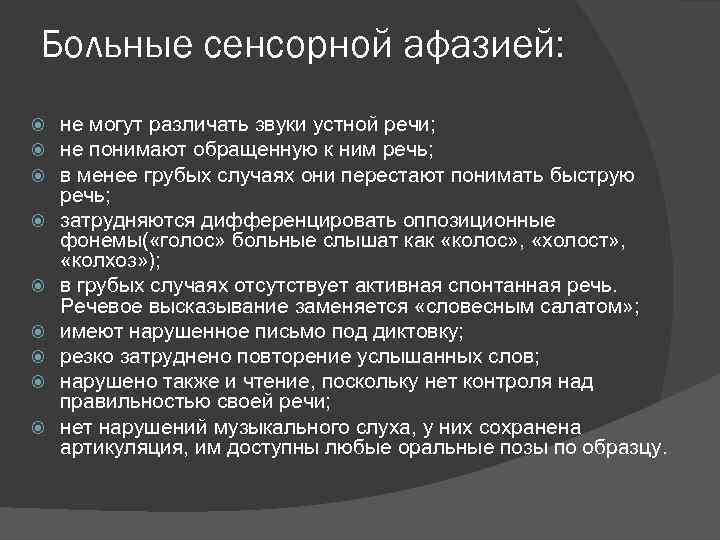 Больные сенсорной афазией:

не могут различать звуки устной речи;
не понимают обращенную к ним речь;
в менее грубых случаях они перестают понимать быструю речь;
затрудняются дифференцировать оппозиционные фонемы(«голос» больные слышат как «колос», «холост», «колхоз»);
в грубых случаях отсутствует активная спонтанная речь. Речевое высказывание заменяется «словесным салатом»;
имеют нарушенное письмо под диктовку;
резко затруднено повторение услышанных слов;
нарушено также и чтение, поскольку нет контроля над правильностью своей речи;
нет нарушений музыкального слуха, у них сохранена артикуляция, им доступны любые оральные позы по образцу.